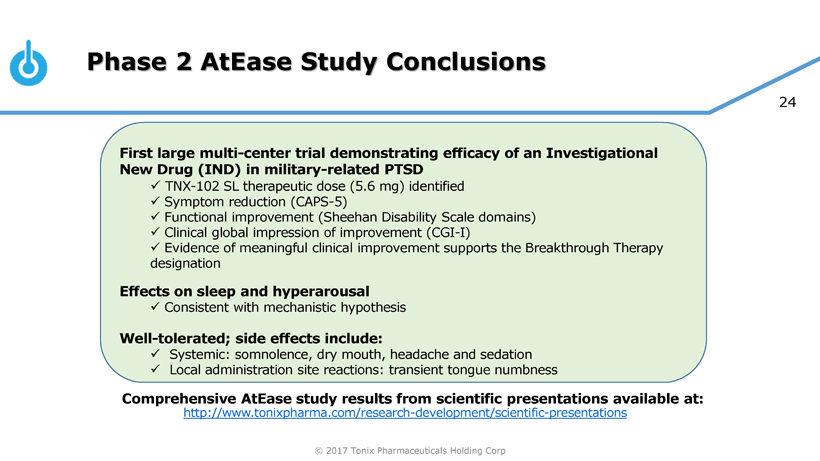 Phase 2 AtEase Study Conclusions

24

First large multi-center trial demonstrating efficacy of an Investigational New Drug (IND) in military-related PTSD
✓ TNX-102 SL therapeutic dose (5.6 mg) identified
✓ Symptom reduction (CAPS-5)
✓ Functional improvement (Sheehan Disability Scale domains)
✓ Clinical global impression of improvement (CGI-I)
✓ Evidence of meaningful clinical improvement supports the Breakthrough Therapy designation

Effects on sleep and hyperarousal
✓ Consistent with mechanistic hypothesis

Well-tolerated; side effects include:
✓ Systemic: somnolence, dry mouth, headache and sedation
✓ Local administration site reactions: transient tongue numbness

Comprehensive AtEase study results from scientific presentations available at:
http://www.tonixpharma.com/research-development/scientific-presentations

© 2017 Tonix Pharmaceuticals Holding Corp